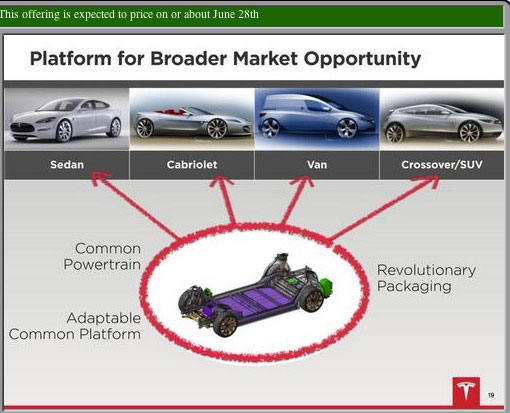 This offering is expected to price on or about June 28th

Platform for Broader Market Opportunity

Sedan

Cabriolet

Van

Crossover/SUV

Common Powertrain

Adaptable Common Platform

Revolutionary Packaging

19